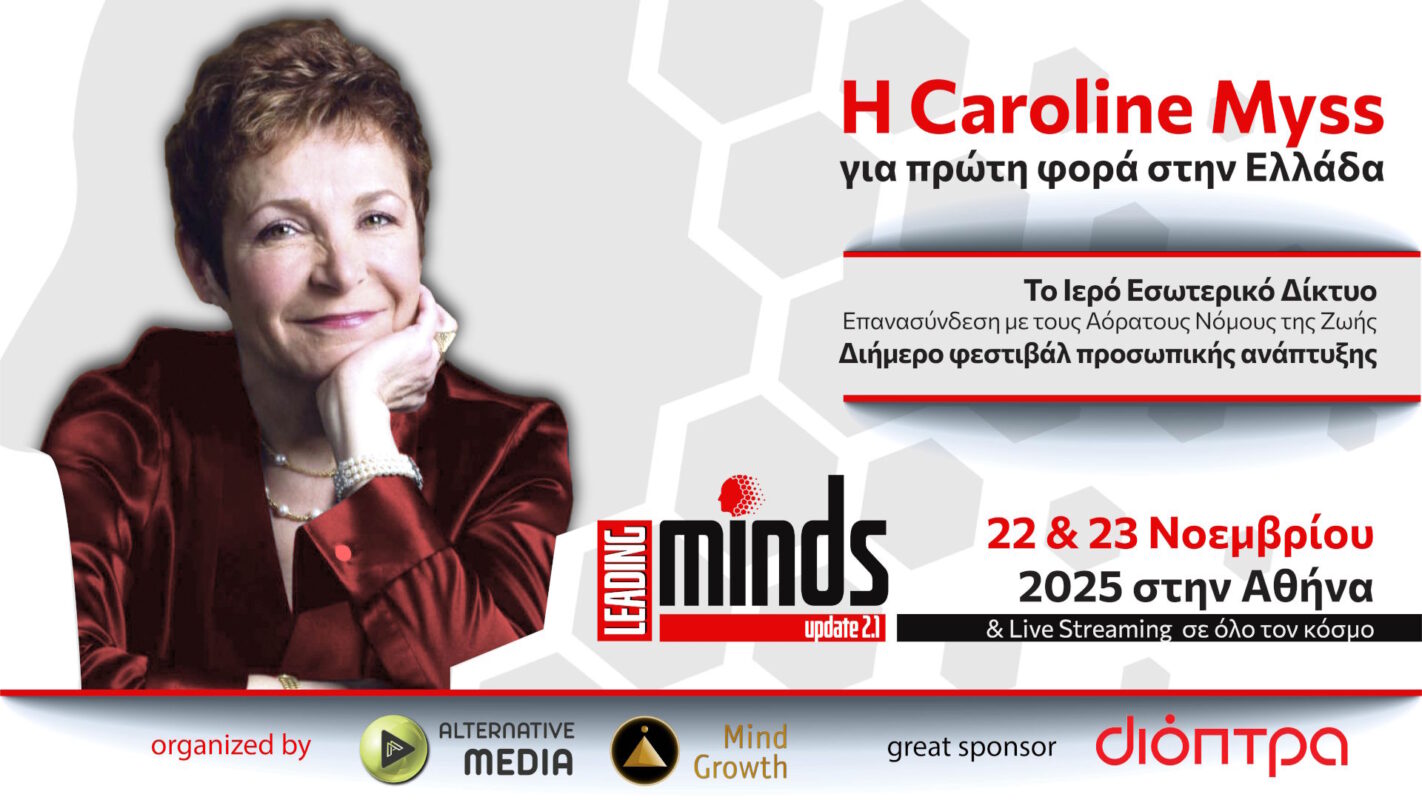 Η Caroline Myss
για πρώτη φορά στην Ελλάδα

Το Ιερό Εσωτερικό Δίκτυο
Επανασύνδεση με τους Αόρατους Νόμους της Ζωής
Διήμερο φεστιβάλ προσωπικής ανάπτυξης

LEADING minds update 2.1

22 & 23 Νοεμβρίου
2025 στην Αθήνα
& Live Streaming σε όλο τον κόσμο

organized by ALTERNATIVE MEDIA Mind Growth great sponsor διόπτρα